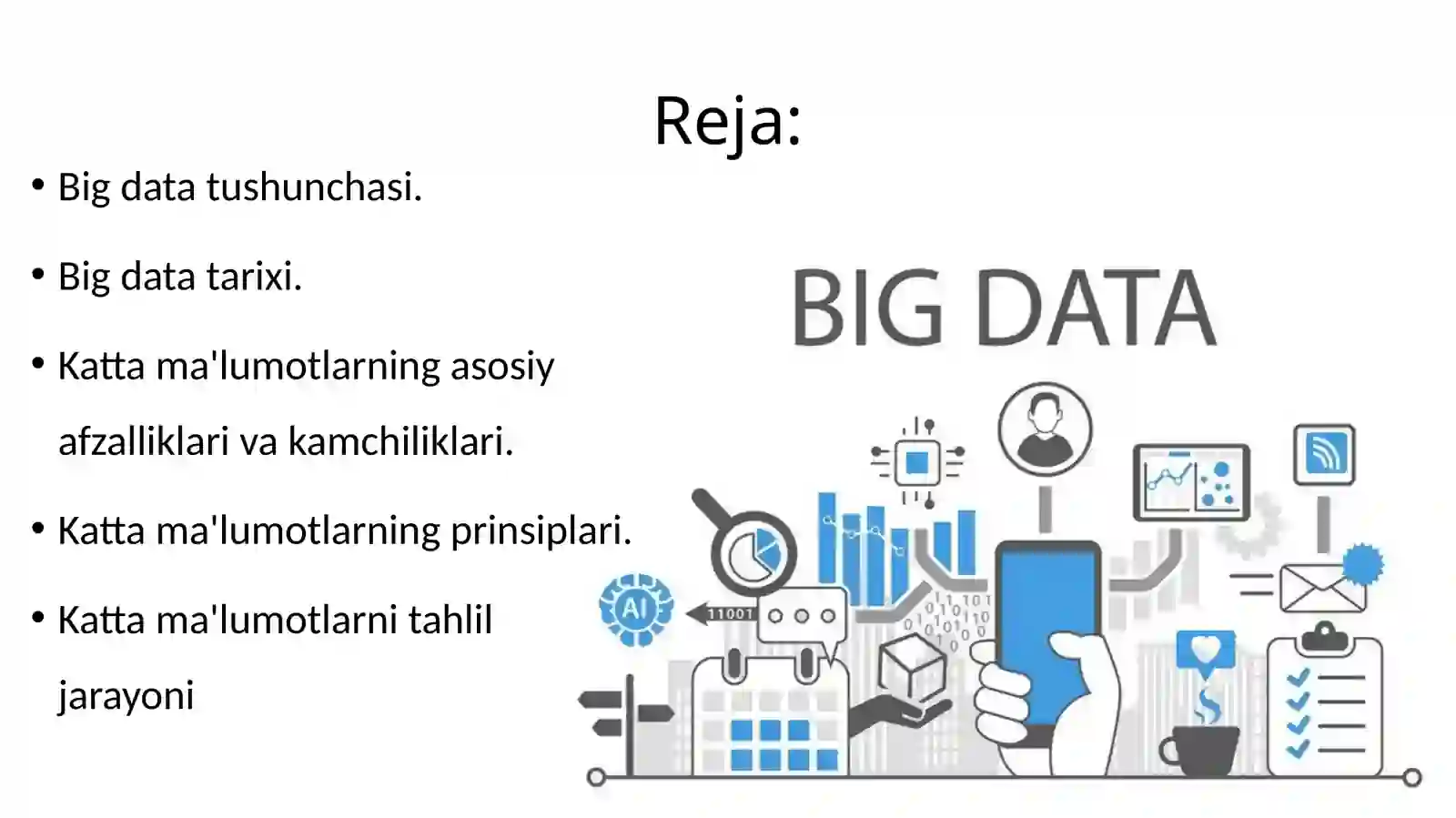 Reja:

• Big data tushunchasi.

• Big data tarixi.

• Katta ma'lumotlarning asosiy afzalliklari va kamchiliklari.

• Katta ma'lumotlarning prinsiplari.

• Katta ma'lumotlarni tahlil jarayoni

BIG DATA

AI

11001